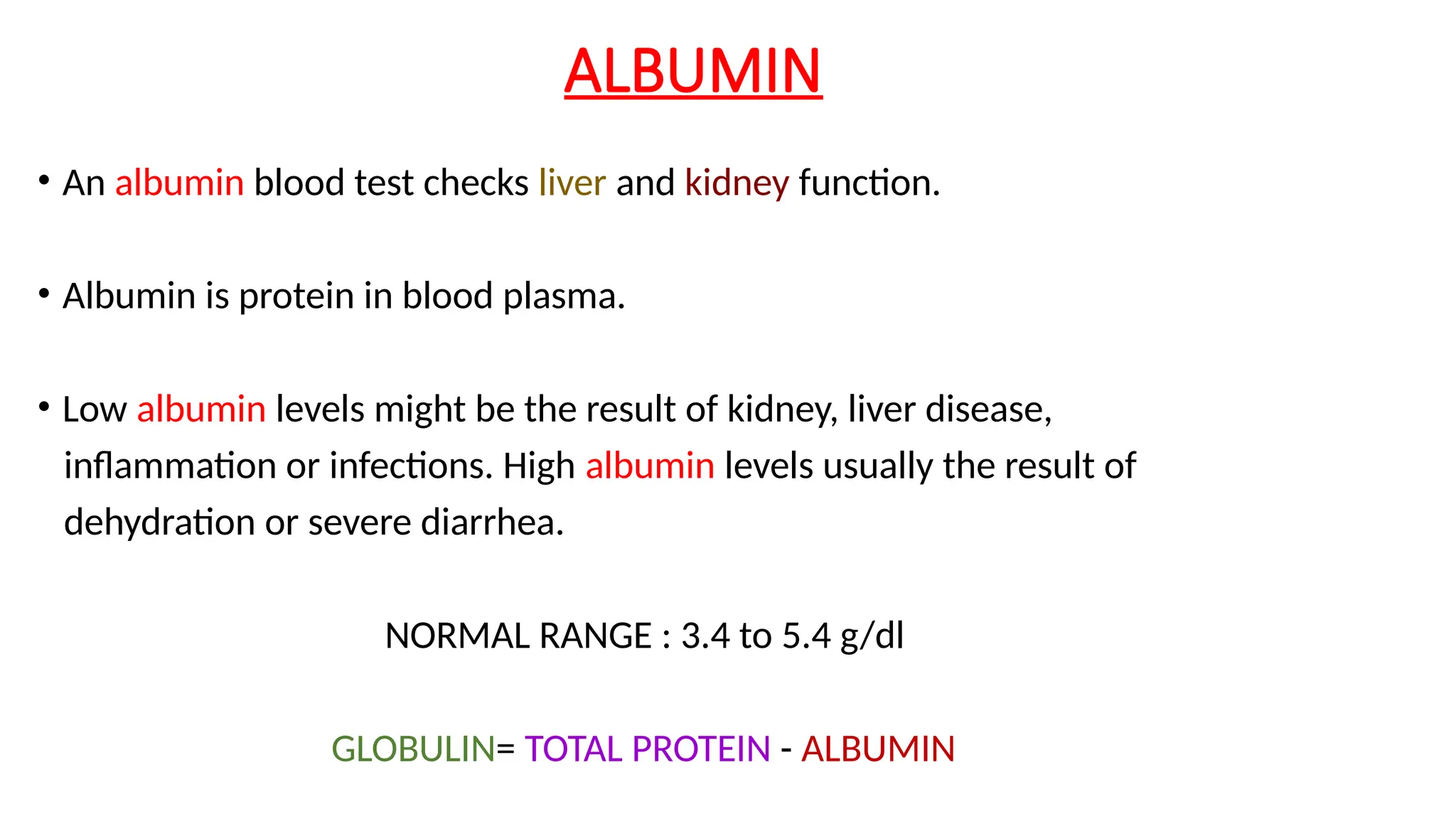 ALBUMIN

• An albumin blood test checks liver and kidney function.

• Albumin is protein in blood plasma.

• Low albumin levels might be the result of kidney, liver disease, inflammation or infections. High albumin levels usually the result of dehydration or severe diarrhea.

NORMAL RANGE : 3.4 to 5.4 g/dl

GLOBULIN= TOTAL PROTEIN - ALBUMIN